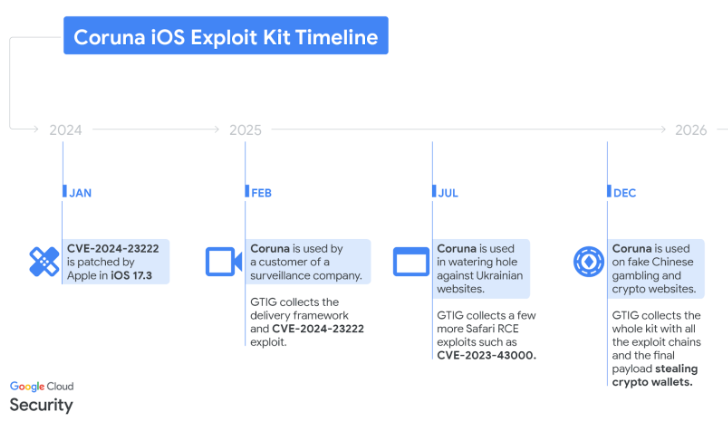 Coruna iOS Exploit Kit Timeline

2024

2025

2026

JAN

CVE-2024-23222 is patched by Apple in iOS 17.3

FEB

Coruna is used by a customer of a surveillance company.

GTIG collects the delivery framework and CVE-2024-23222 exploit.

JUL

Coruna is used in watering hole against Ukrainian websites.

GTIG collects a few more Safari RCE exploits such as CVE-2023-43000.

DEC

Coruna is used on fake Chinese gambling and crypto websites.

GTIG collects the whole kit with all the exploit chains and the final payload stealing crypto wallets.

Google Cloud
Security